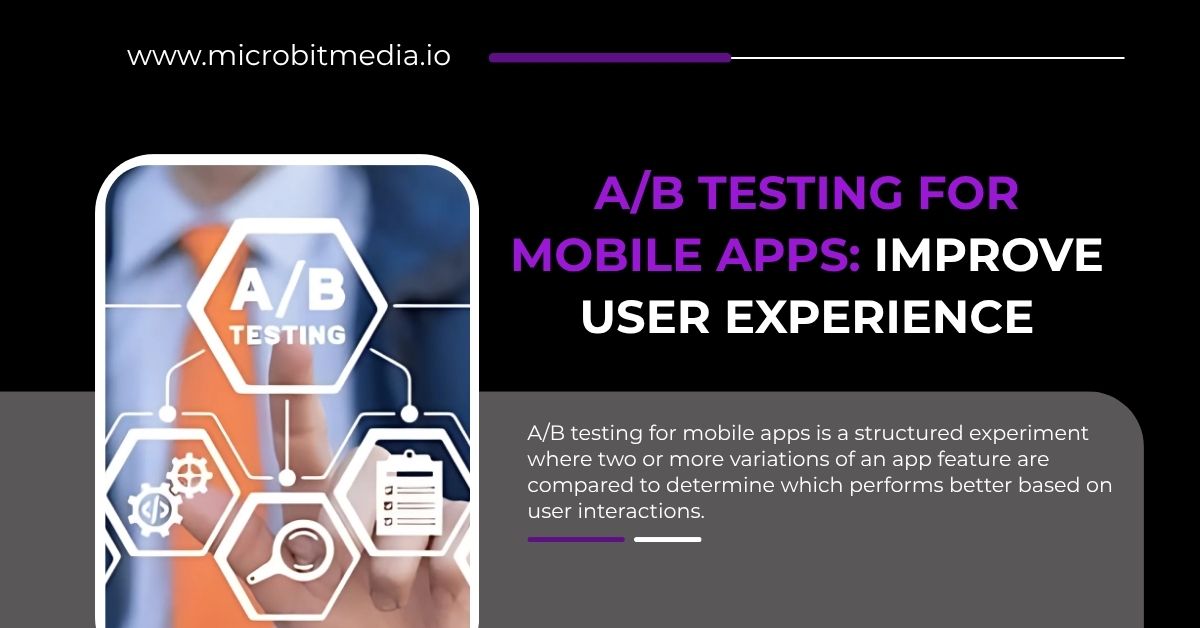 www.microbitmedia.io

A/B TESTING

A/B TESTING FOR MOBILE APPS: IMPROVE USER EXPERIENCE

A/B testing for mobile apps is a structured experiment where two or more variations of an app feature are compared to determine which performs better based on user interactions.